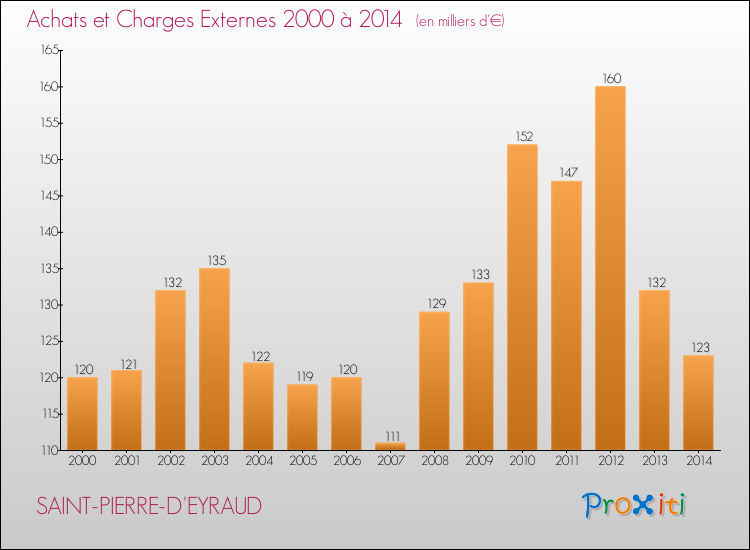 Achats et Charges Externes 2000 à 2014 (en milliers d'€)

165
160
155
150
145
140
135
130
125
120
115
110

120 121 132 135 122 119 120 111 129 133 152 147 160 132 123

2000 2001 2002 2003 2004 2005 2006 2007 2008 2009 2010 2011 2012 2013 2014

SAINT-PIERRE-D'EYRAUD

Proxiti